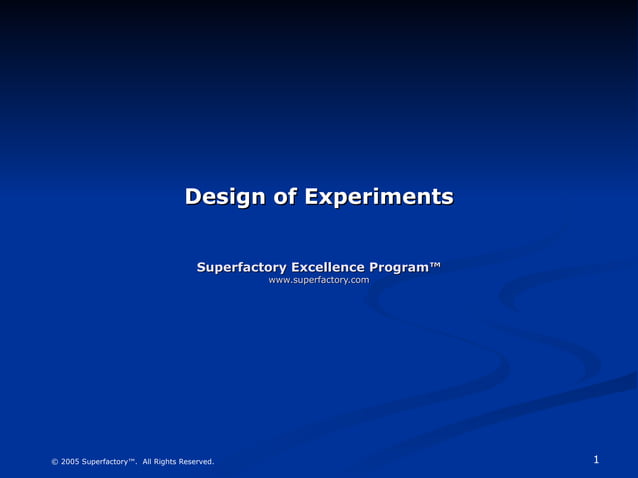 Design of Experiments

Superfactory Excellence Program™
www.superfactory.com

© 2005 Superfactory™. All Rights Reserved.

1